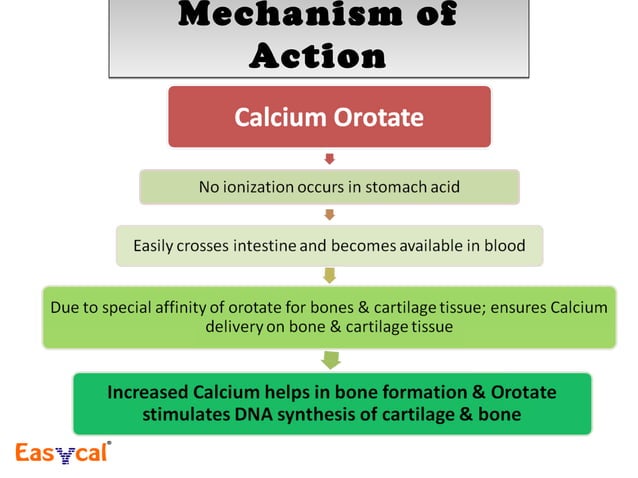 Mechanism of Action

Calcium Orotate

No ionization occurs in stomach acid

Easily crosses intestine and becomes available in blood

Due to special affinity of orotate for bones & cartilage tissue; ensures Calcium delivery on bone & cartilage tissue

Increased Calcium helps in bone formation & Orotate stimulates DNA synthesis of cartilage & bone

Easycal®